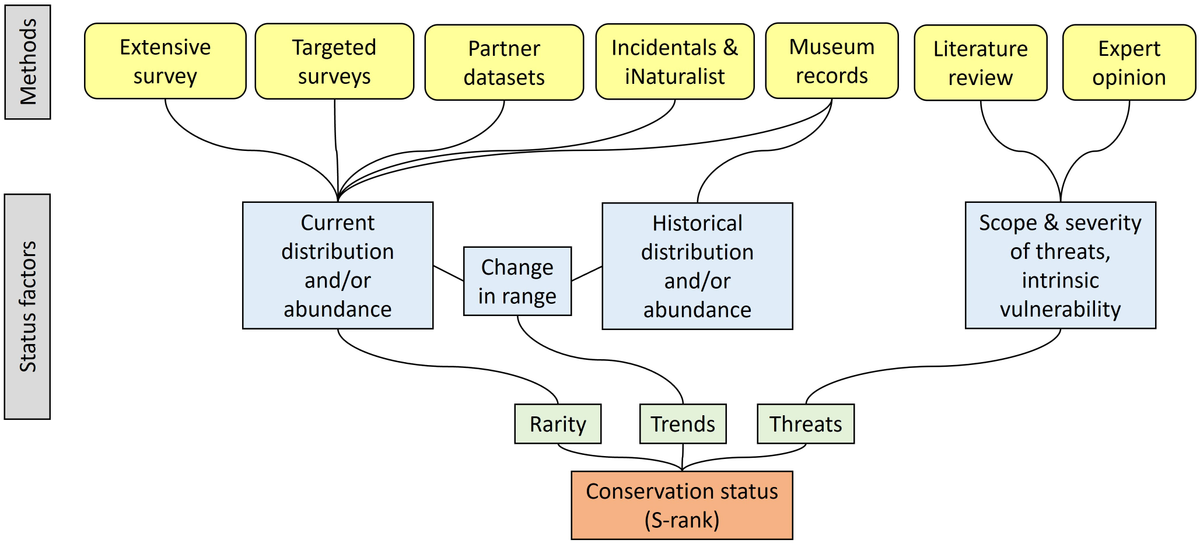 Methods

Extensive survey

Targeted surveys

Partner datasets

Incidentals & iNaturalist

Museum records

Literature review

Expert opinion

Status factors

Current distribution and/or abundance

Change in range

Historical distribution and/or abundance

Scope & severity of threats, intrinsic vulnerability

Rarity

Trends

Threats

Conservation status (S-rank)